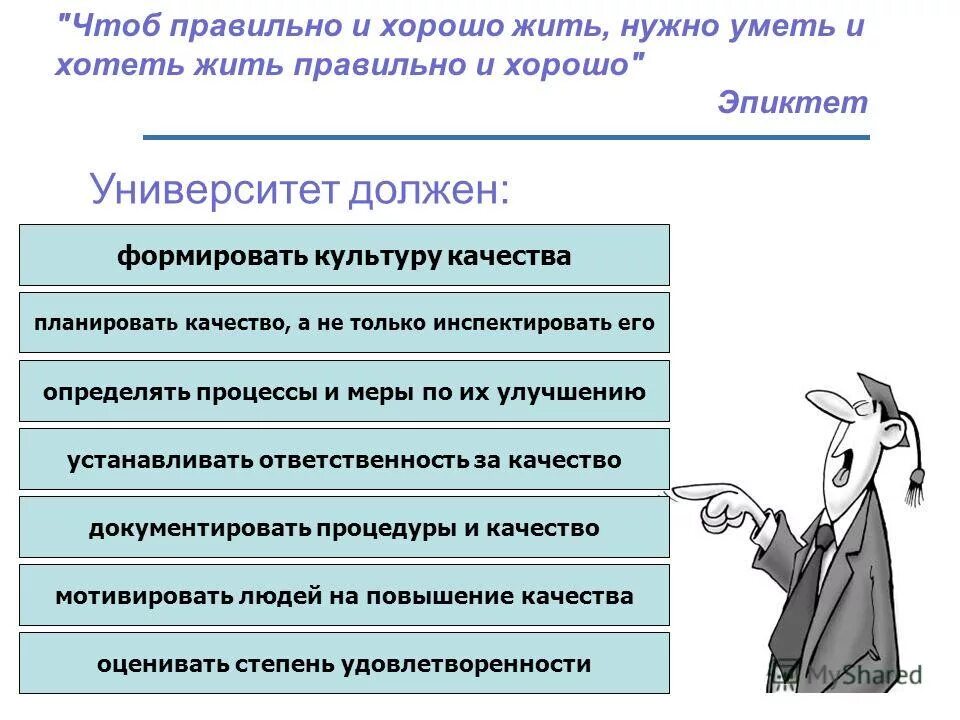 "Чтоб правильно и хорошо жить, нужно уметь и хотеть жить правильно и хорошо"

Эпиктет

Университет должен:

формировать культуру качества

планировать качество, а не только инспектировать его

определять процессы и меры по их улучшению

устанавливать ответственность за качество

документировать процедуры и качество

мотивировать людей на повышение качества

оценивать степень удовлетворенности

MyShared